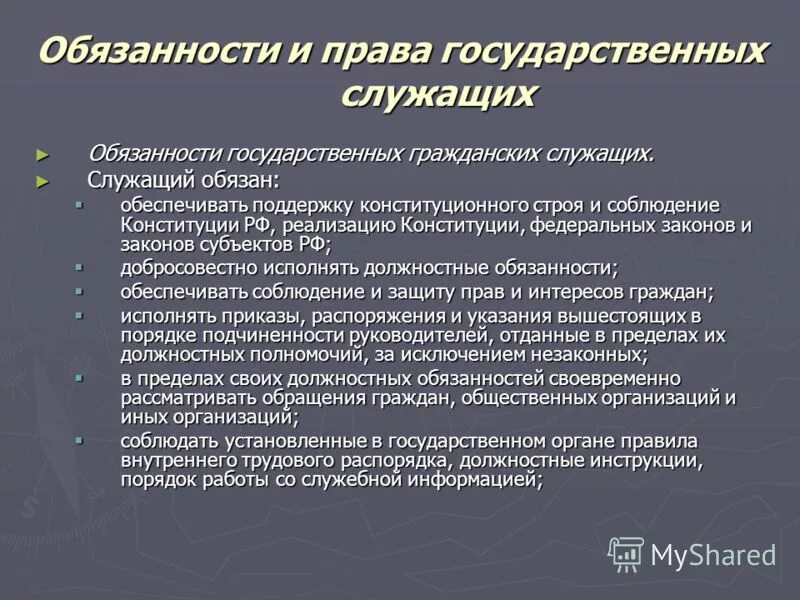 Обязанности и права государственных служащих

► Обязанности государственных гражданских служащих.
► Служащий обязан:
▪ обеспечивать поддержку конституционного строя и соблюдение Конституции РФ, реализацию Конституции, федеральных законов и законов субъектов РФ;
▪ добросовестно исполнять должностные обязанности;
▪ обеспечивать соблюдение и защиту прав и интересов граждан;
▪ исполнять приказы, распоряжения и указания вышестоящих в порядке подчиненности руководителей, отданные в пределах их должностных полномочий, за исключением незаконных;
▪ в пределах своих должностных обязанностей своевременно рассматривать обращения граждан, общественных организаций и иных организаций;
▪ соблюдать установленные в государственном органе правила внутреннего трудового распорядка, должностные инструкции, порядок работы со служебной информацией;

MyShared